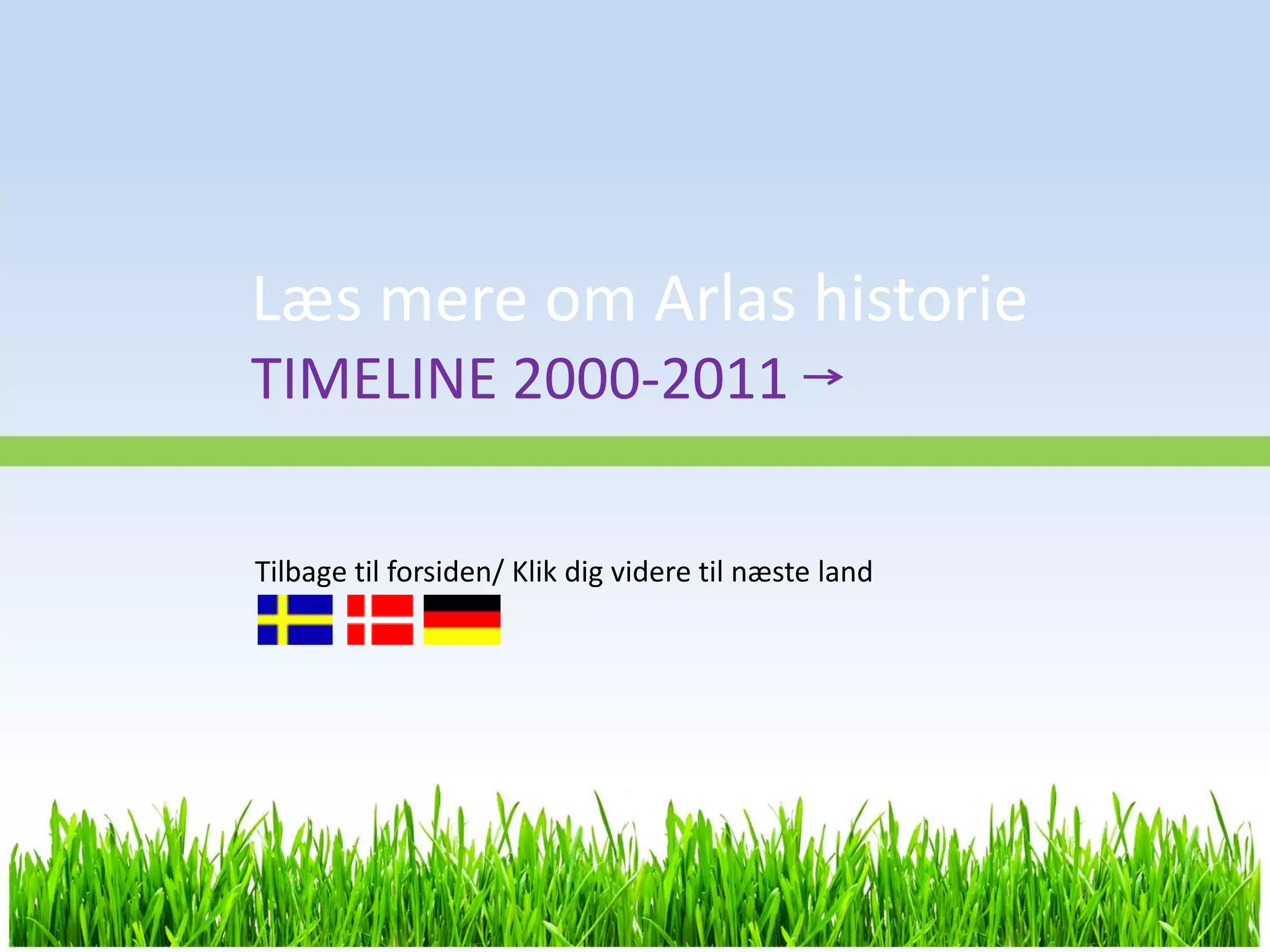 Læs mere om Arlas historie

TIMELINE 2000-2011 →

Tilbage til forsiden/ Klik dig videre til næste land